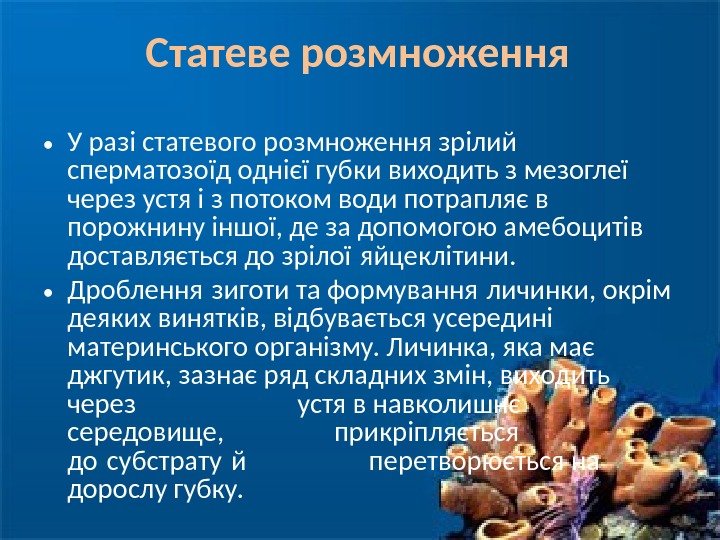 Статеве розмноження

• У разі статевого розмноження зрілий сперматозоїд однієї губки виходить з мезоглеї через устя і з потоком води потрапляє в порожнину іншої, де за допомогою амебоцитів доставляється до зрілої яйцеклітини.

• Дроблення зиготи та формування личинки, окрім деяких винятків, відбувається усередині материнського організму. Личинка, яка має джгутик, зазнає ряд складних змін, виходить через устя в навколишнє середовище, прикріпляється до субстрату й перетворюється на дорослу губку.